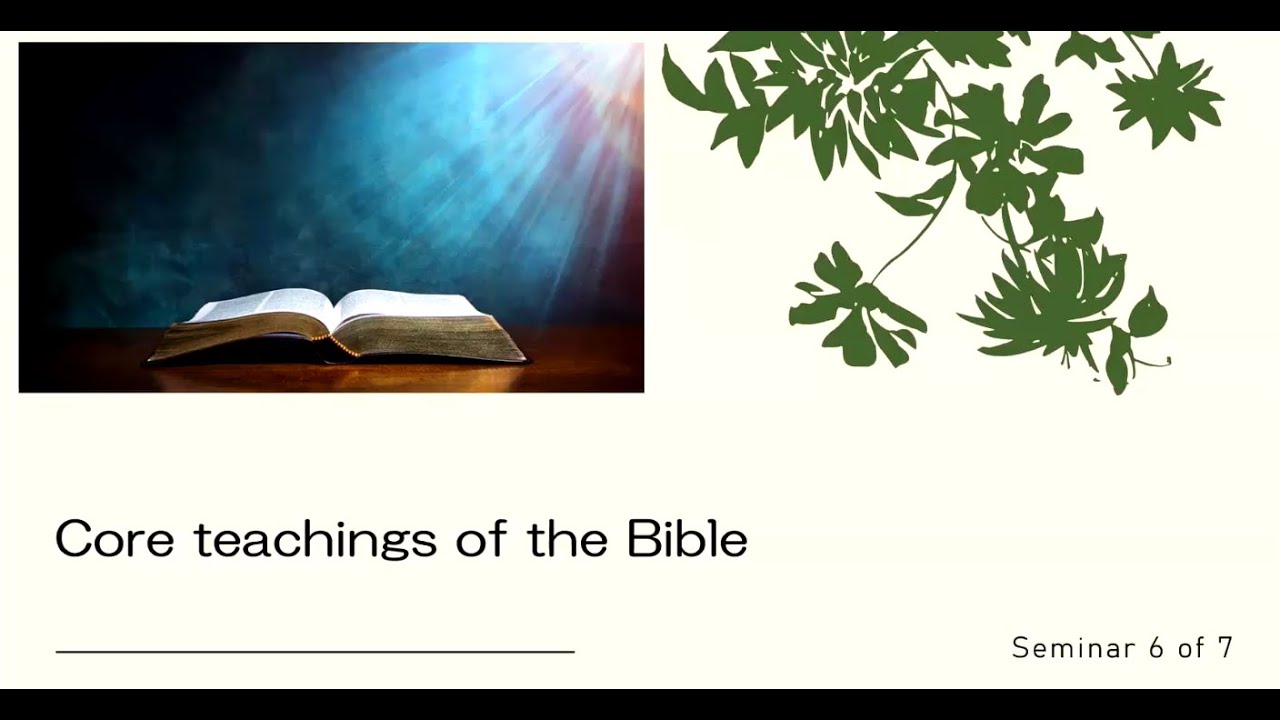 Core teachings of the Bible

Seminar 6 of 7